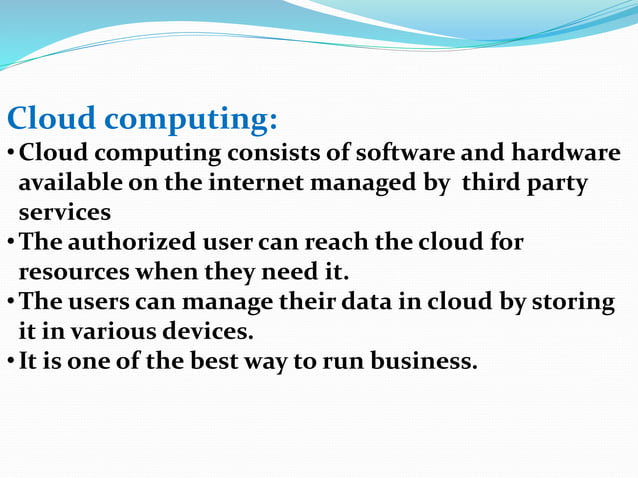 Cloud computing:

• Cloud computing consists of software and hardware available on the internet managed by third party services
• The authorized user can reach the cloud for resources when they need it.
• The users can manage their data in cloud by storing it in various devices.
• It is one of the best way to run business.